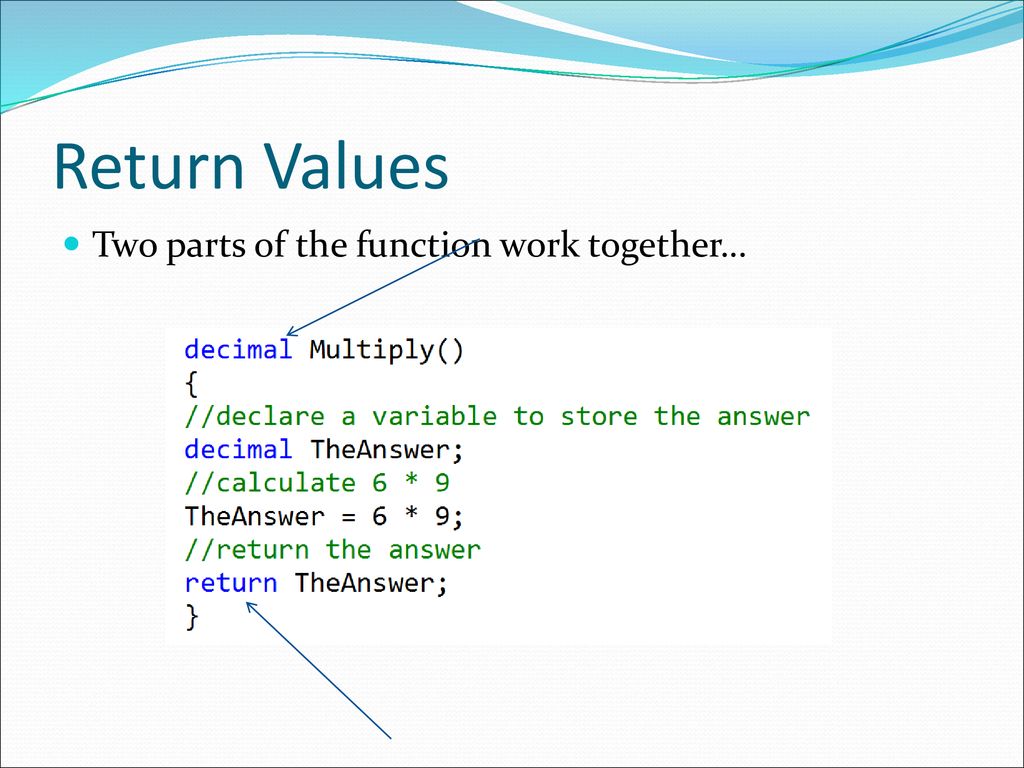 Return Values

Two parts of the function work together…

decimal Multiply()
{
//declare a variable to store the answer
decimal TheAnswer;
//calculate 6 * 9
TheAnswer = 6 * 9;
//return the answer
return TheAnswer;
}